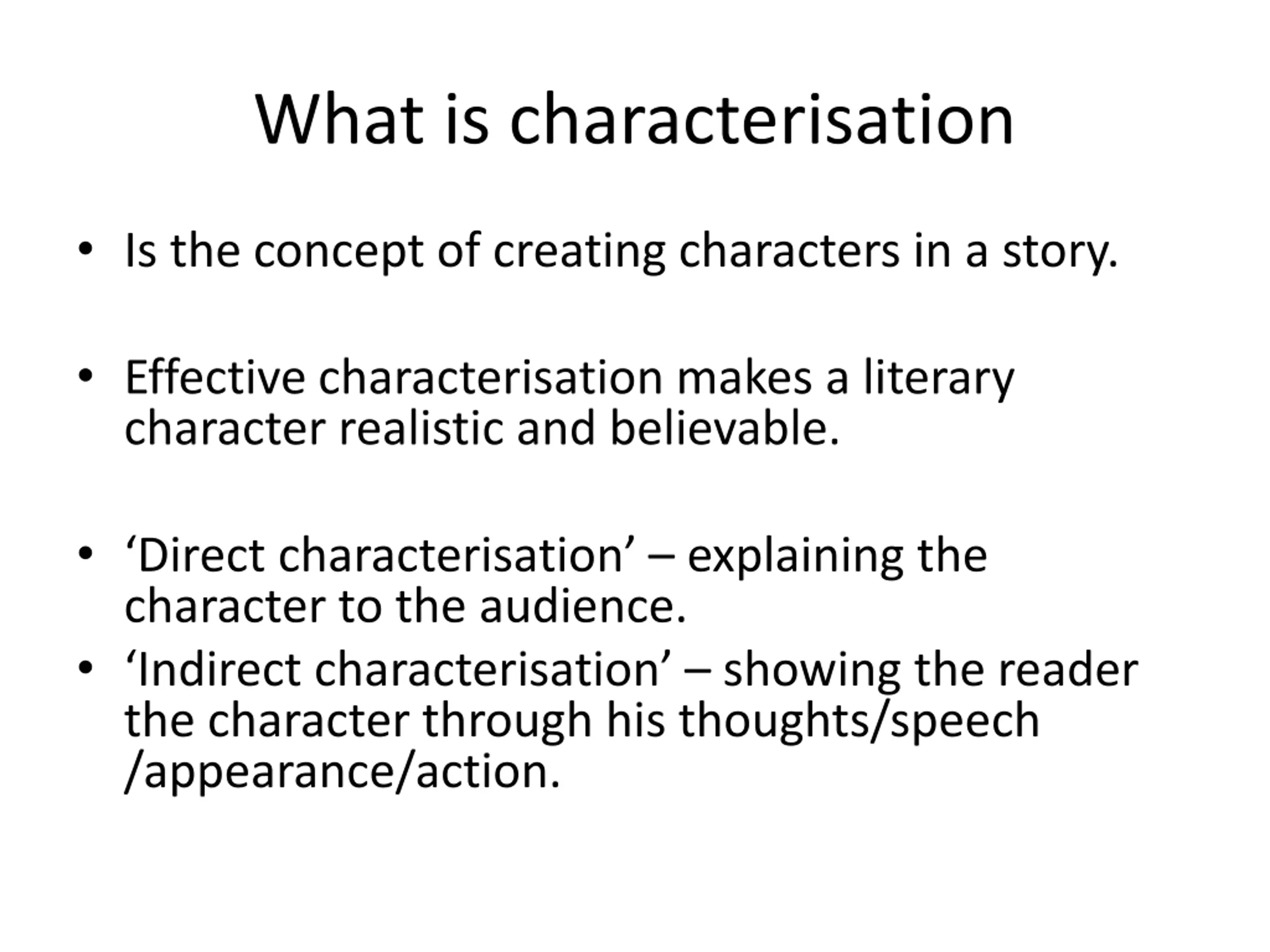 What is characterisation

• Is the concept of creating characters in a story.

• Effective characterisation makes a literary character realistic and believable.

• ‘Direct characterisation’ – explaining the character to the audience.

• ‘Indirect characterisation’ – showing the reader the character through his thoughts/speech /appearance/action.